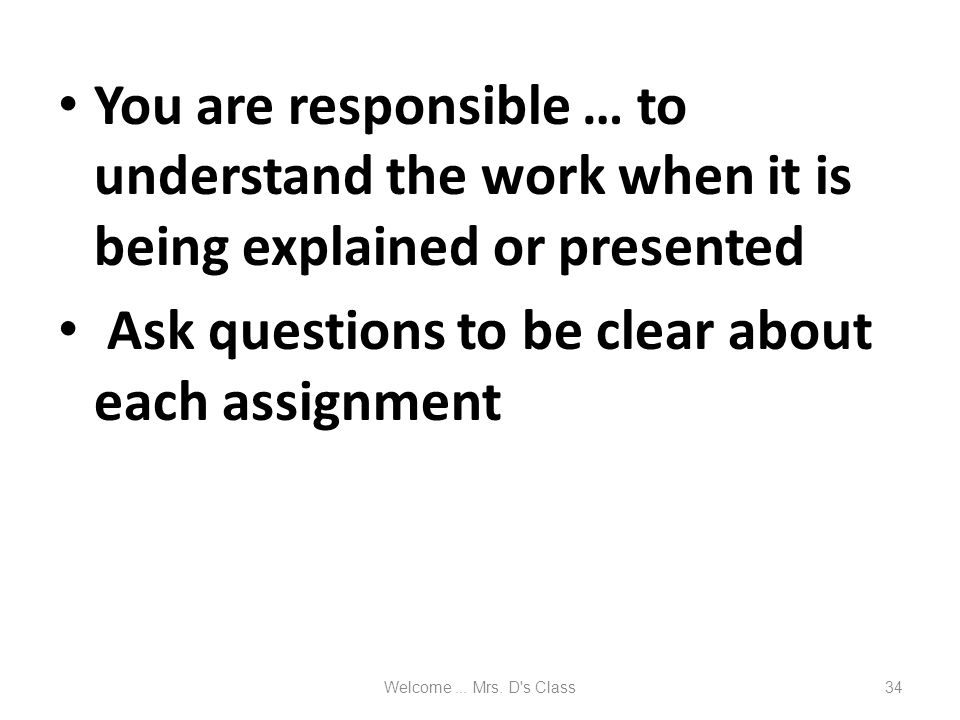 • You are responsible … to understand the work when it is being explained or presented

• Ask questions to be clear about each assignment

Welcome ... Mrs. D's Class

34